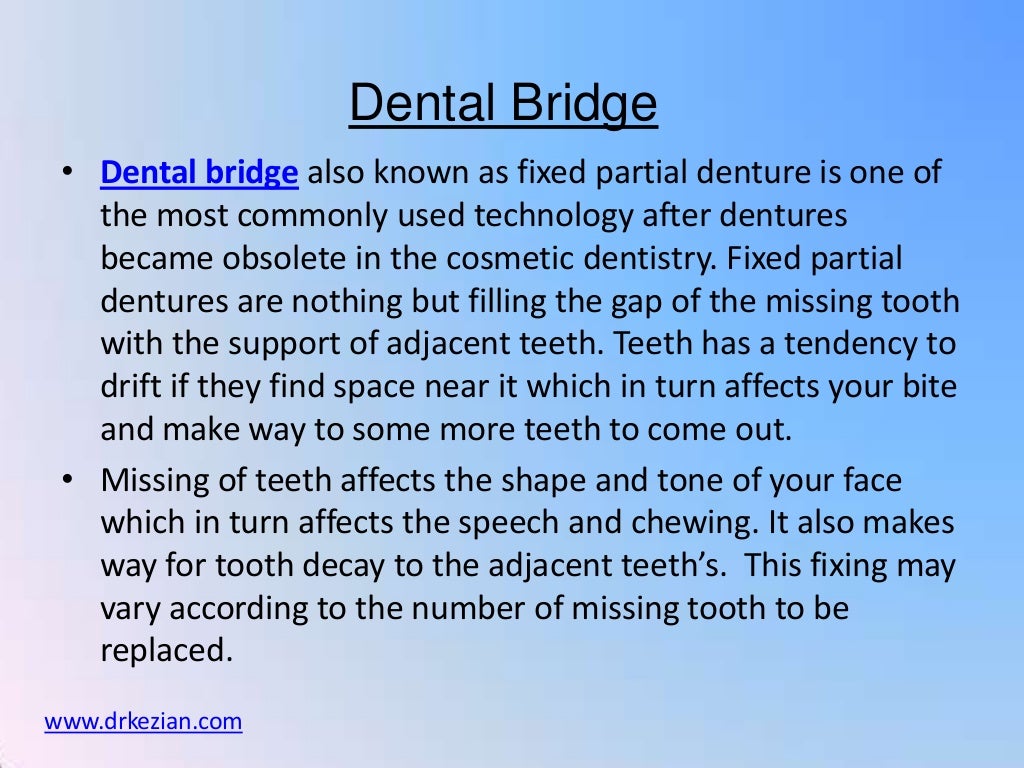 Dental Bridge

• Dental bridge also known as fixed partial denture is one of the most commonly used technology after dentures became obsolete in the cosmetic dentistry. Fixed partial dentures are nothing but filling the gap of the missing tooth with the support of adjacent teeth. Teeth has a tendency to drift if they find space near it which in turn affects your bite and make way to some more teeth to come out.

• Missing of teeth affects the shape and tone of your face which in turn affects the speech and chewing. It also makes way for tooth decay to the adjacent teeth's. This fixing may vary according to the number of missing tooth to be replaced.

www.drkezian.com